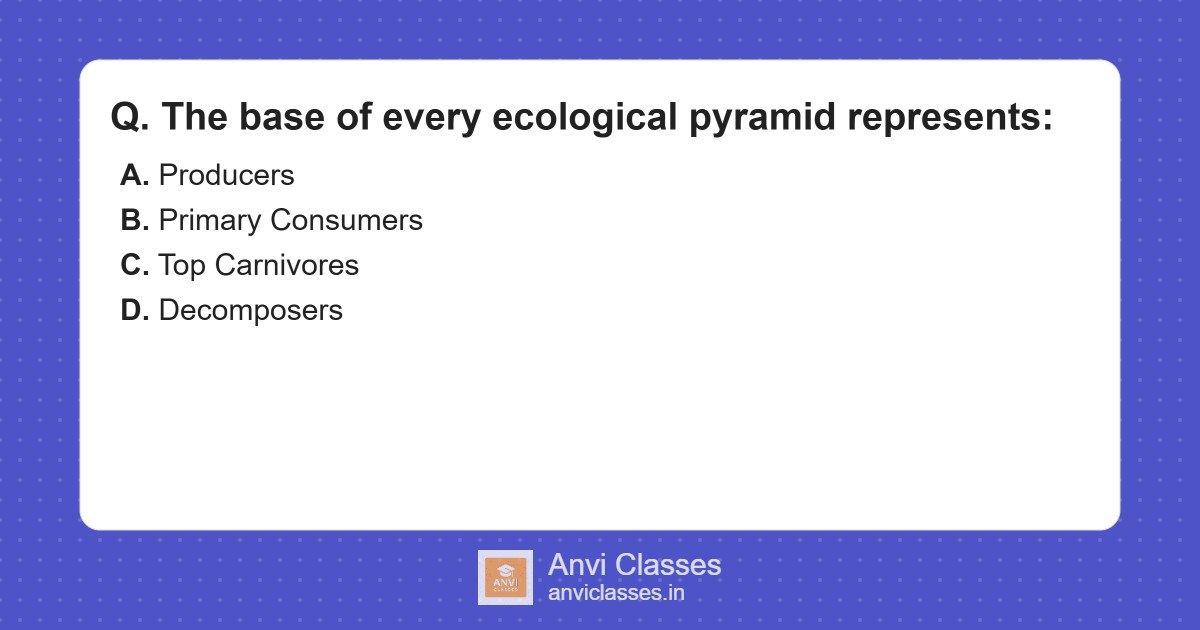 Q. The base of every ecological pyramid represents:

A. Producers
B. Primary Consumers
C. Top Carnivores
D. Decomposers

ANVI CLASSES

Anvi Classes
anviclasses.in